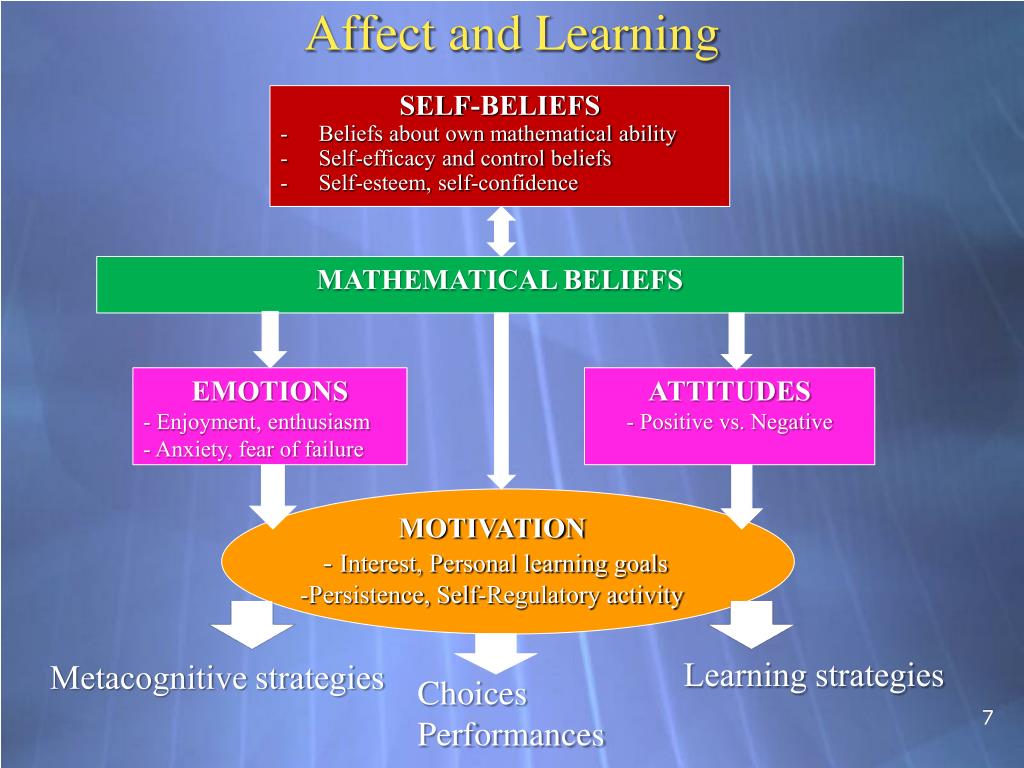 Affect and Learning

SELF-BELIEFS
- Beliefs about own mathematical ability
- Self-efficacy and control beliefs
- Self-esteem, self-confidence

MATHEMATICAL BELIEFS

EMOTIONS
- Enjoyment, enthusiasm
- Anxiety, fear of failure

ATTITUDES
- Positive vs. Negative

MOTIVATION
- Interest, Personal learning goals
-Persistence, Self-Regulatory activity

Metacognitive strategies

Choices
Performances

Learning strategies

7